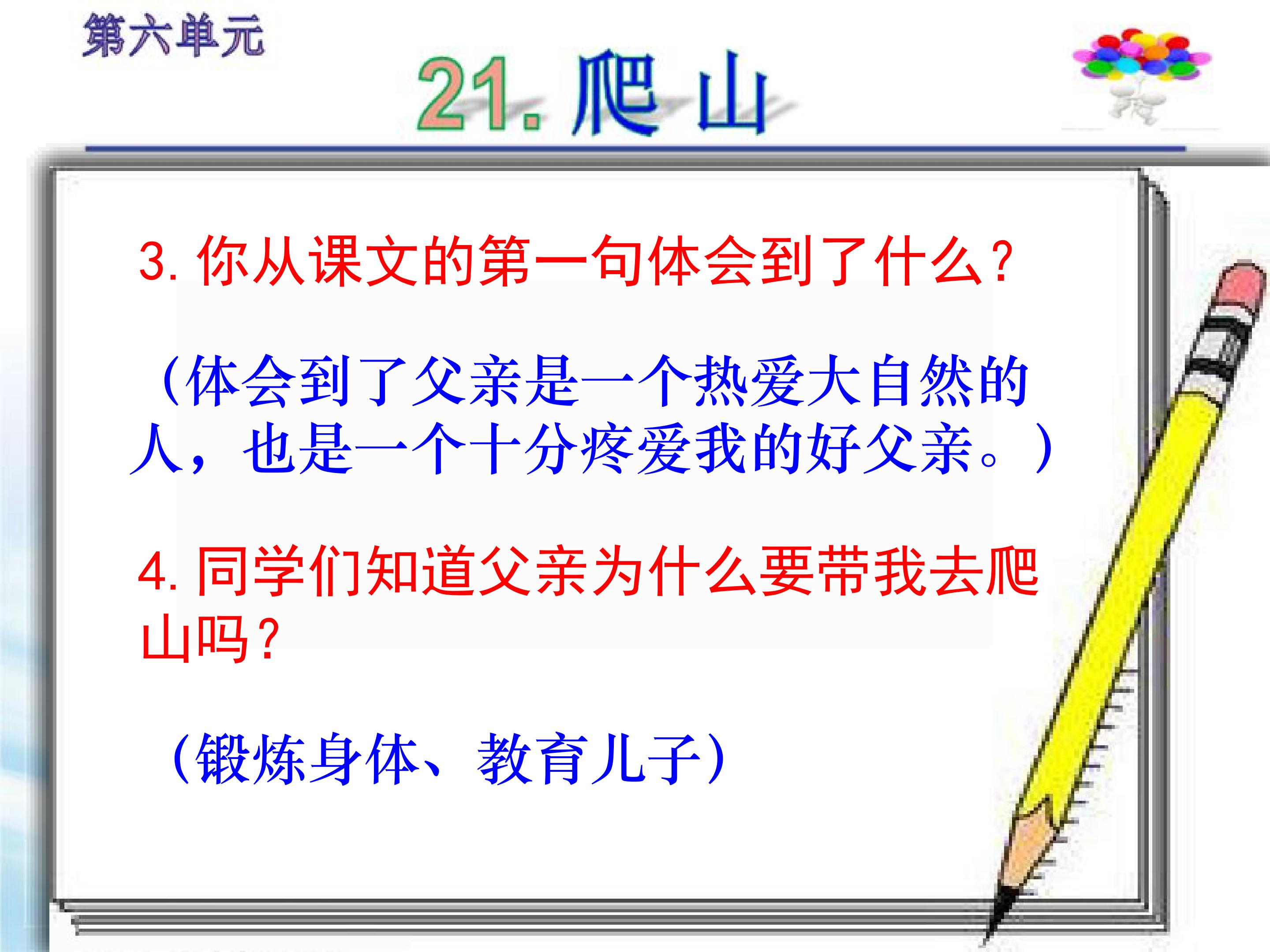 第六单元

21. 爬山

3. 你从课文的第一句体会到了什么？

（体会到了父亲是一个热爱大自然的人，也是一个十分疼爱我的好父亲。）

4. 同学们知道父亲为什么要带我去爬山吗？

（锻炼身体、教育儿子）